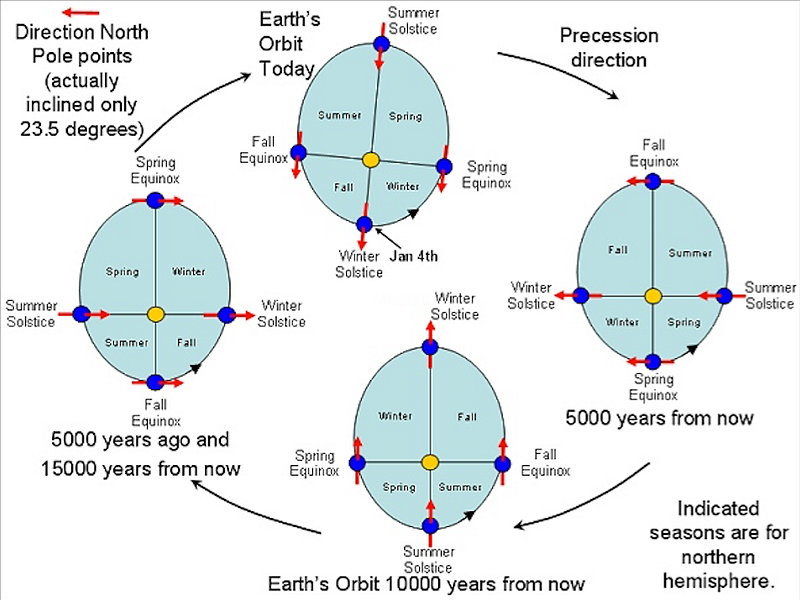 Direction North Pole points (actually inclined only 23.5 degrees)

Earth's Orbit Today

Summer Solstice

Summer
Spring
Fall Equinox
Spring Equinox
Fall
Winter
Winter Solstice
Jan 4th

Precession direction

Fall Equinox
Fall
Summer
Winter Solstice
Summer Solstice
Winter
Spring
Spring Equinox

5000 years from now

Spring Equinox
Spring
Winter
Summer Solstice
Winter Solstice
Summer
Fall
Fall Equinox

5000 years ago and 15000 years from now

Winter Solstice
Winter
Fall
Spring Equinox
Fall Equinox
Spring
Summer
Summer Solstice

Earth's Orbit 10000 years from now

Indicated seasons are for northern hemisphere.